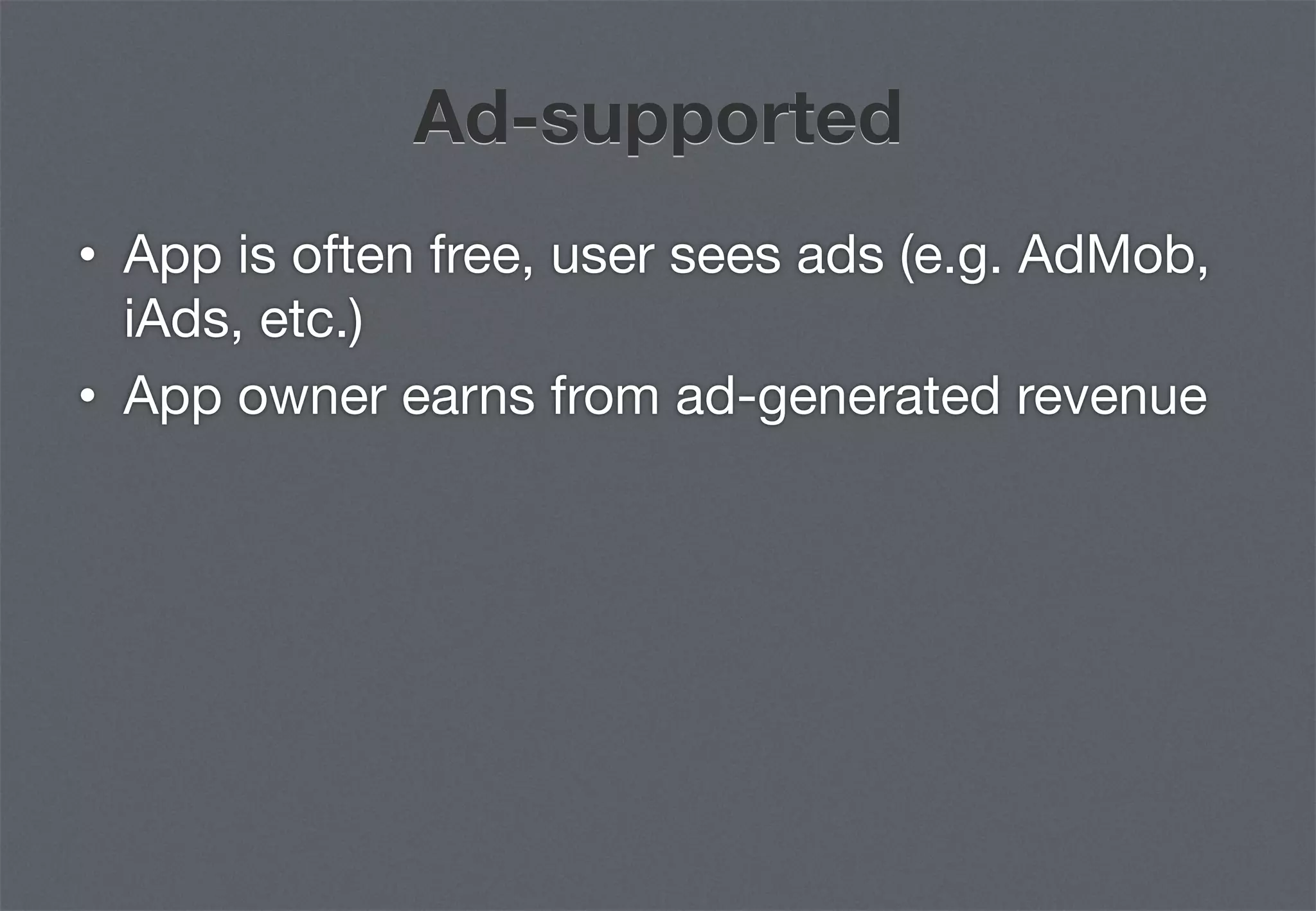 Ad-supported

• App is often free, user sees ads (e.g. AdMob, iAds, etc.)

• App owner earns from ad-generated revenue